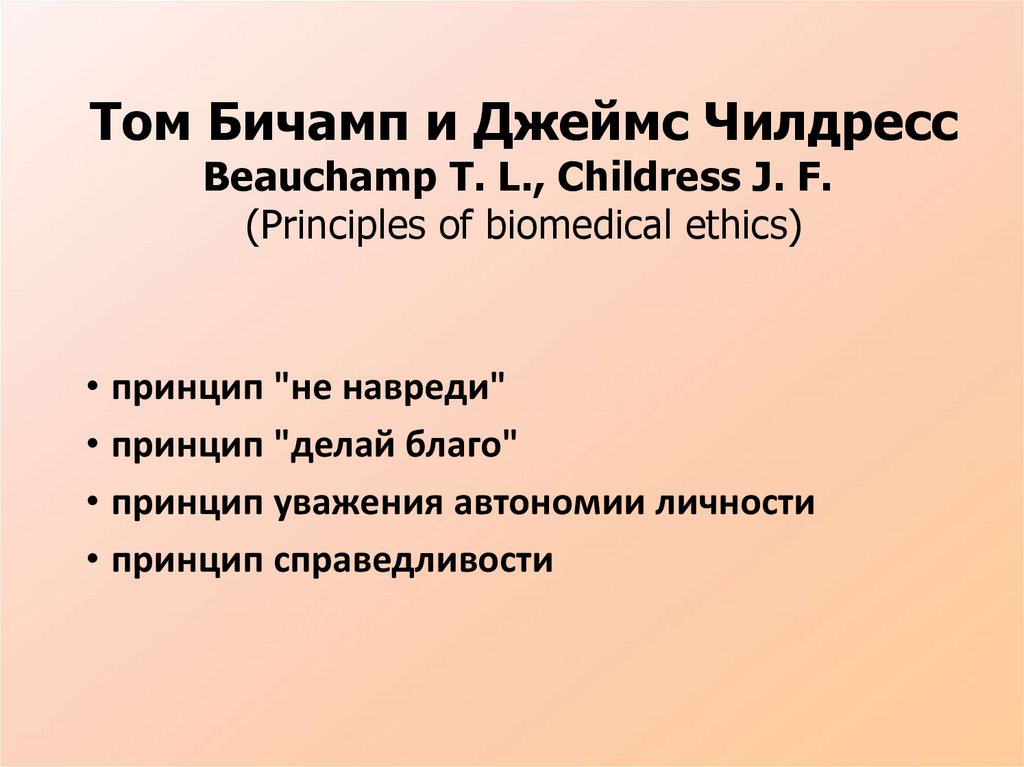 Том Бичамп и Джеймс Чилдресс
Beauchamp T. L., Childress J. F.
(Principles of biomedical ethics)

• принцип "не навреди"
• принцип "делай благо"
• принцип уважения автономии личности
• принцип справедливости